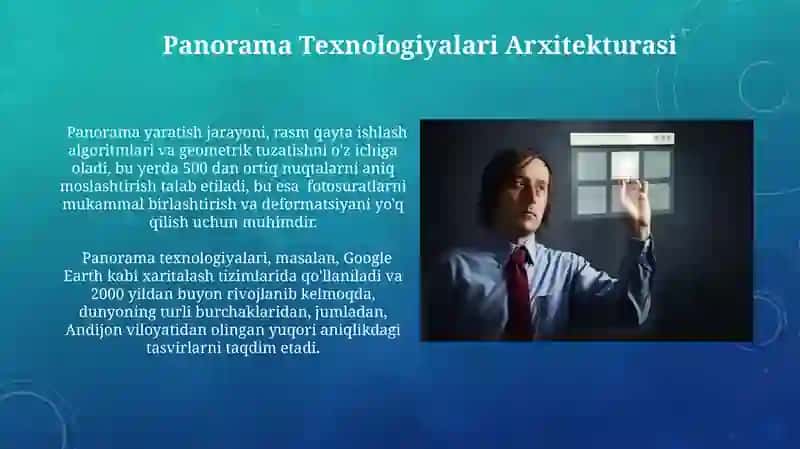 Panorama Texnologiyalari Arxitekturasi

Panorama yaratish jarayoni, rasm qayta ishlash algoritmlari va geometrik tuzatishni o'z ichiga oladi, bu yerda 500 dan ortiq nuqtalarni aniq moslashtirish talab etiladi, bu esa fotosuratlarni mukammal birlashtirish va deformatsiyani yo'q qilish uchun muhimdir.

Panorama texnologiyalari, masalan, Google Earth kabi xaritalash tizimlarida qo'llaniladi va 2000 yildan buyon rivojlanib kelmoqda, dunyoning turli burchaklaridan, jumladan, Andijon viloyatidan olingan yuqori aniqlikdagi tasvirlarni taqdim etadi.